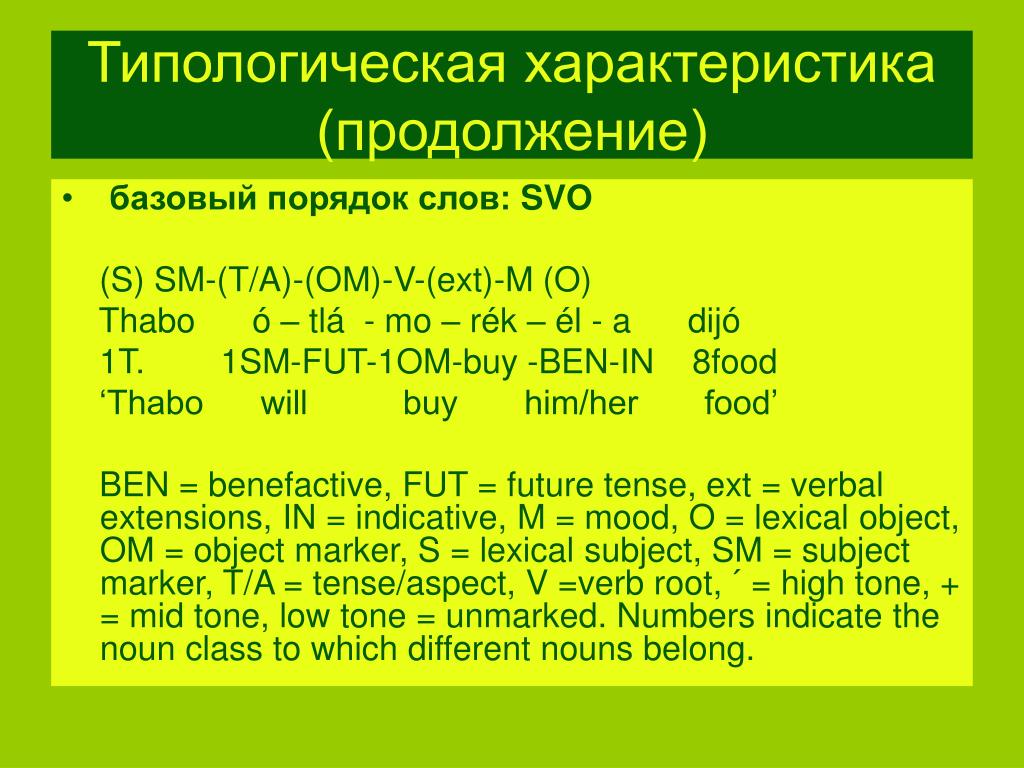 Типологическая характеристика (продолжение)

• базовый порядок слов: SVO

(S) SM-(T/A)-(OM)-V-(ext)-M (O)
Thabo ó – tlá - mo – rék – él - a dijó
1T. 1SM-FUT-1OM-buy -BEN-IN 8food
‘Thabo will buy him/her food’

BEN = benefactive, FUT = future tense, ext = verbal extensions, IN = indicative, M = mood, O = lexical object, OM = object marker, S = lexical subject, SM = subject marker, T/A = tense/aspect, V =verb root, ´ = high tone, + = mid tone, low tone = unmarked. Numbers indicate the noun class to which different nouns belong.